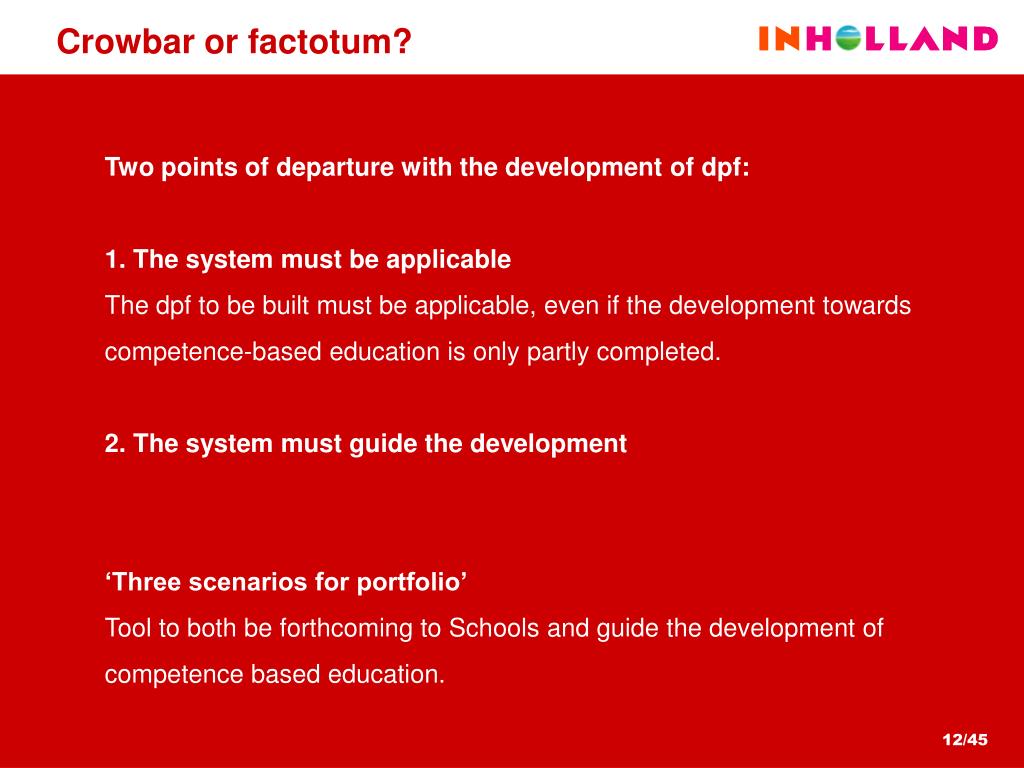 Crowbar or factotum?

INHOLLAND

Two points of departure with the development of dpf:

1. The system must be applicable
The dpf to be built must be applicable, even if the development towards competence-based education is only partly completed.

2. The system must guide the development

‘Three scenarios for portfolio’
Tool to both be forthcoming to Schools and guide the development of competence based education.

12/45